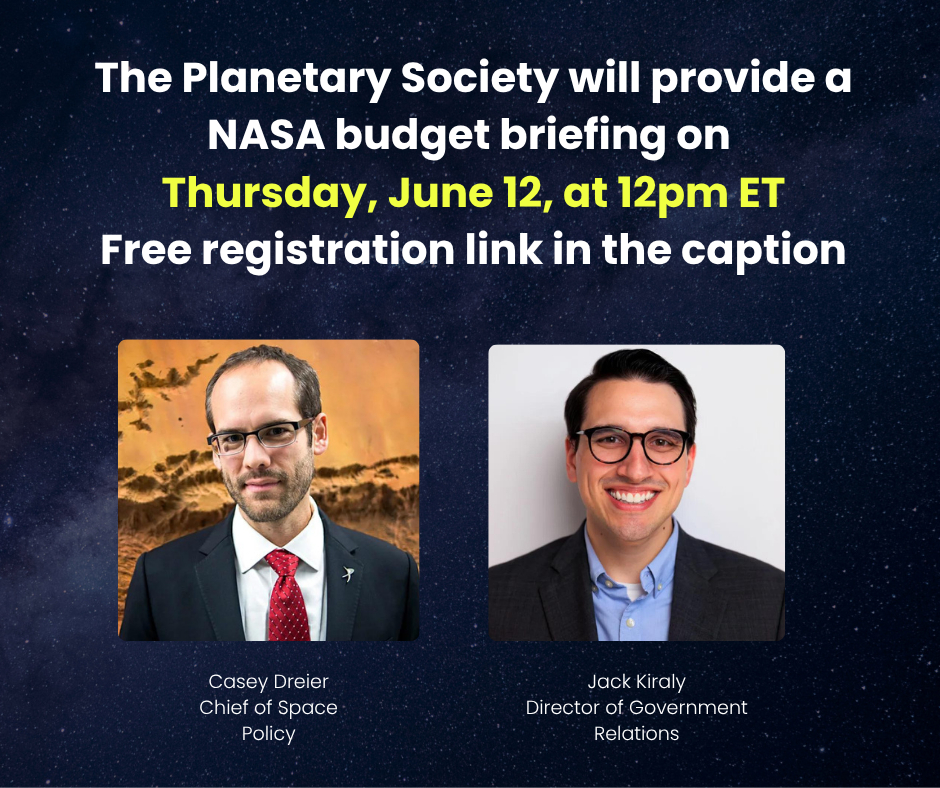 The Planetary Society will provide a NASA budget briefing on Thursday, June 12, at 12pm ET Free registration link in the caption

Casey Dreier
Chief of Space Policy

Jack Kiraly
Director of Government Relations